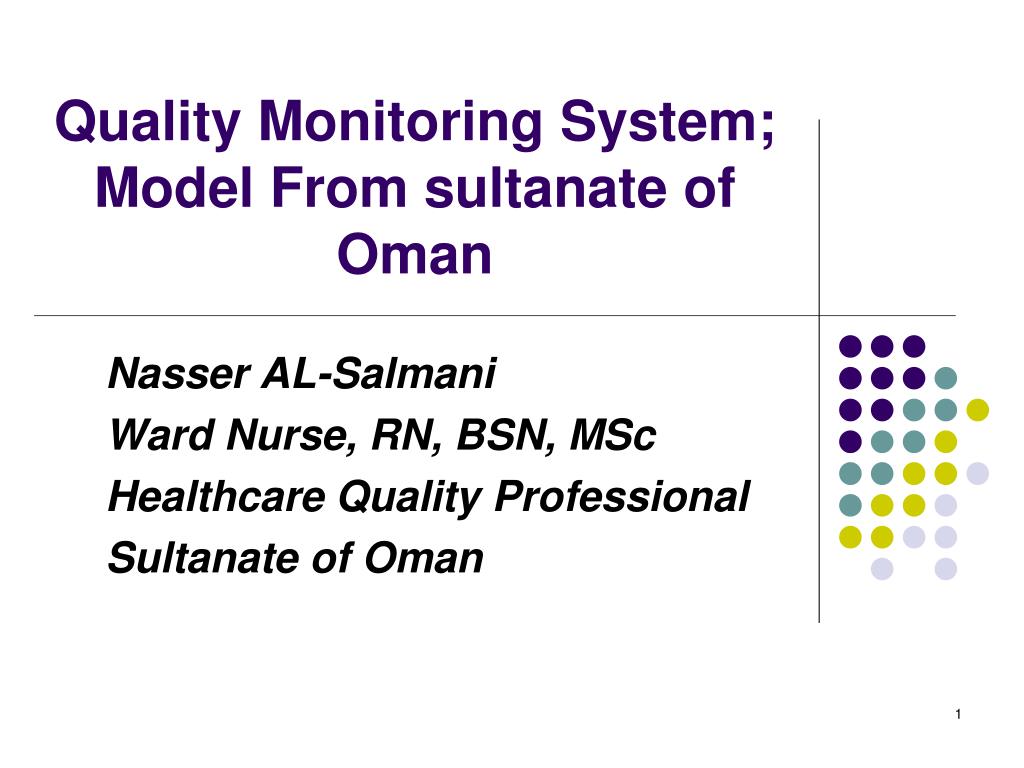 Quality Monitoring System; Model From sultanate of Oman

Nasser AL-Salmani
Ward Nurse, RN, BSN, MSc
Healthcare Quality Professional
Sultanate of Oman

1